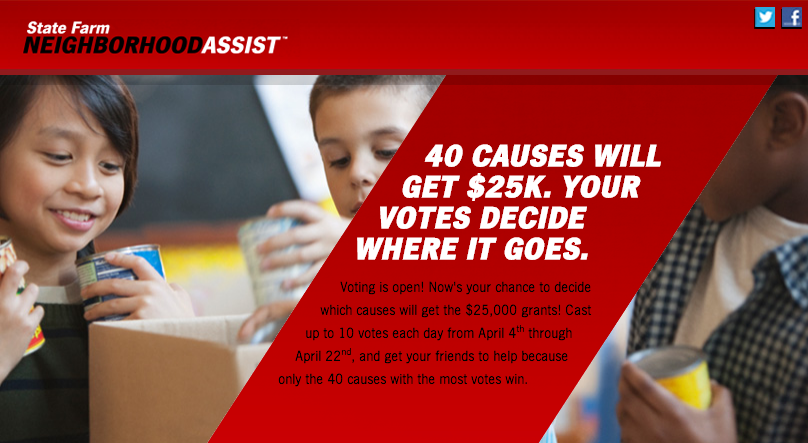 State Farm
NEIGHBORHOODASSIST™

40 CAUSES WILL GET $25K. YOUR VOTES DECIDE WHERE IT GOES.

Voting is open! Now's your chance to decide which causes will get the $25,000 grants! Cast up to 10 votes each day from April 4$^{th}$ through April 22$^{nd}$, and get your friends to help because only the 40 causes with the most votes win.